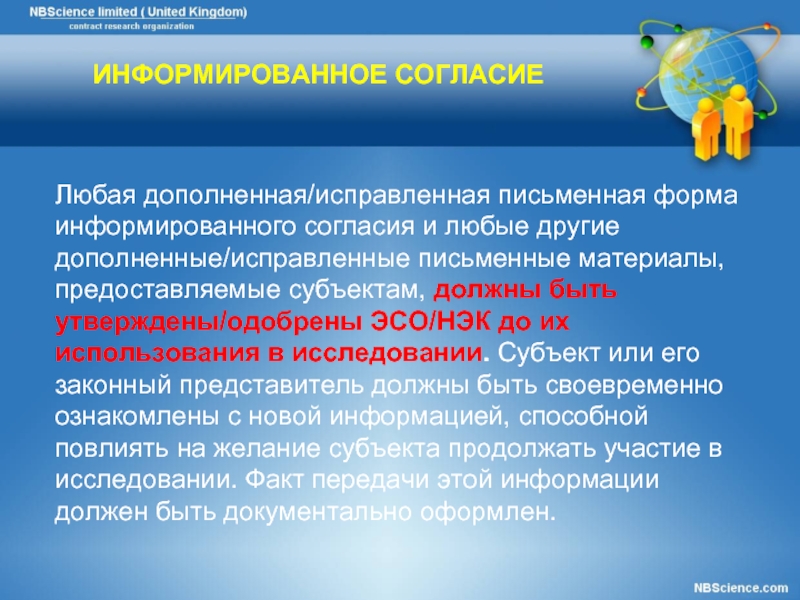 NBScience limited ( United Kingdom)
contract research organization

ИНФОРМИРОВАННОЕ СОГЛАСИЕ

Любая дополненная/исправленная письменная форма информированного согласия и любые другие дополненные/исправленные письменные материалы, предоставляемые субъектам, должны быть утверждены/одобрены ЭСО/НЭК до их использования в исследовании. Субъект или его законный представитель должны быть своевременно ознакомлены с новой информацией, способной повлиять на желание субъекта продолжать участие в исследовании. Факт передачи этой информации должен быть документально оформлен.

NBScience.com